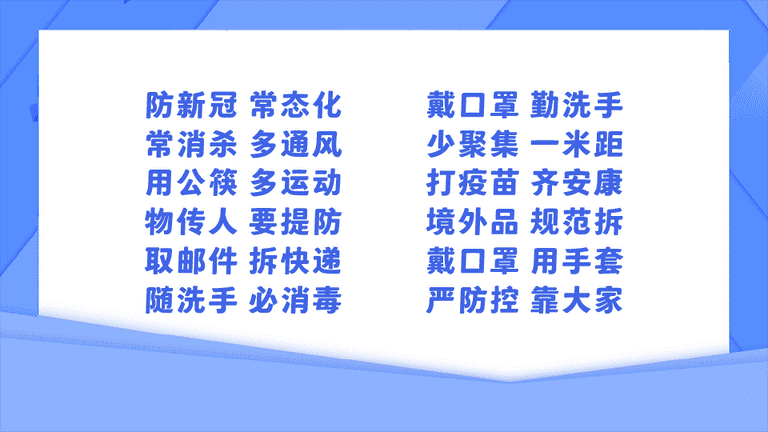 防新冠 常态化
常消杀 多通风
用公筷 多运动
物传人 要提防
取邮件 拆快递
随洗手 必消毒

戴口罩 勤洗手
少聚集 一米距
打疫苗 齐安康
境外品 规范拆
戴口罩 用手套
严防控 靠大家